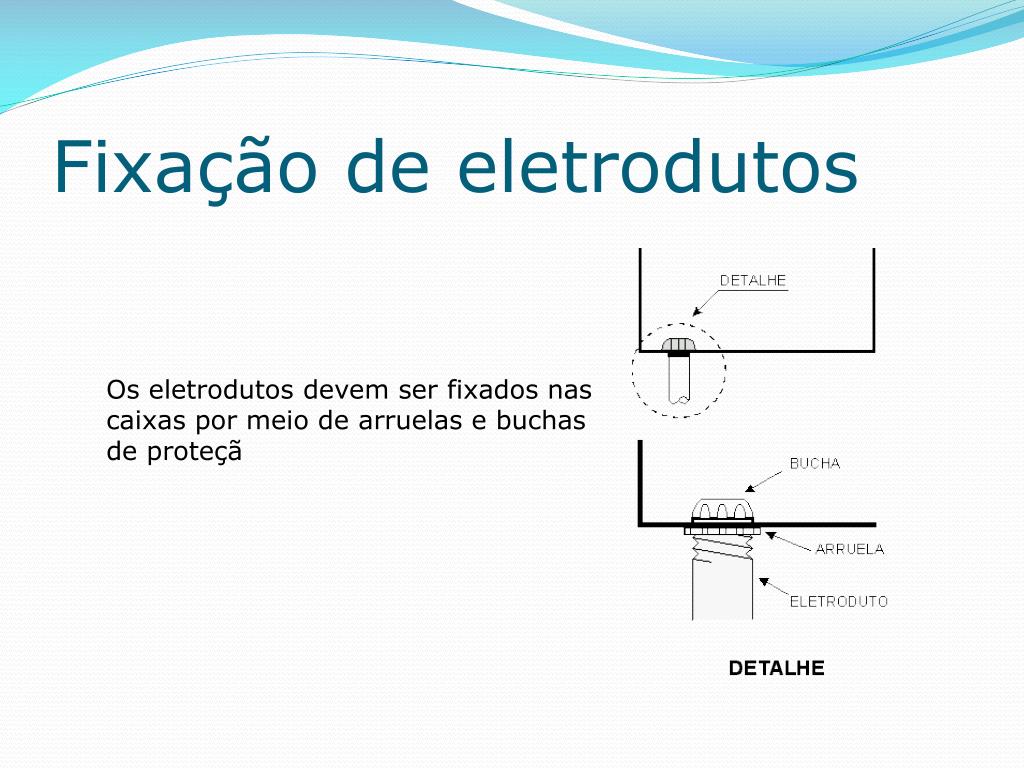 Fixação de eletrodutos

Os eletrodutos devem ser fixados nas caixas por meio de arruelas e buchas de proteçã

DETALHE

BUCHA

ARRUELA

ELETRODUTO

DETALHE